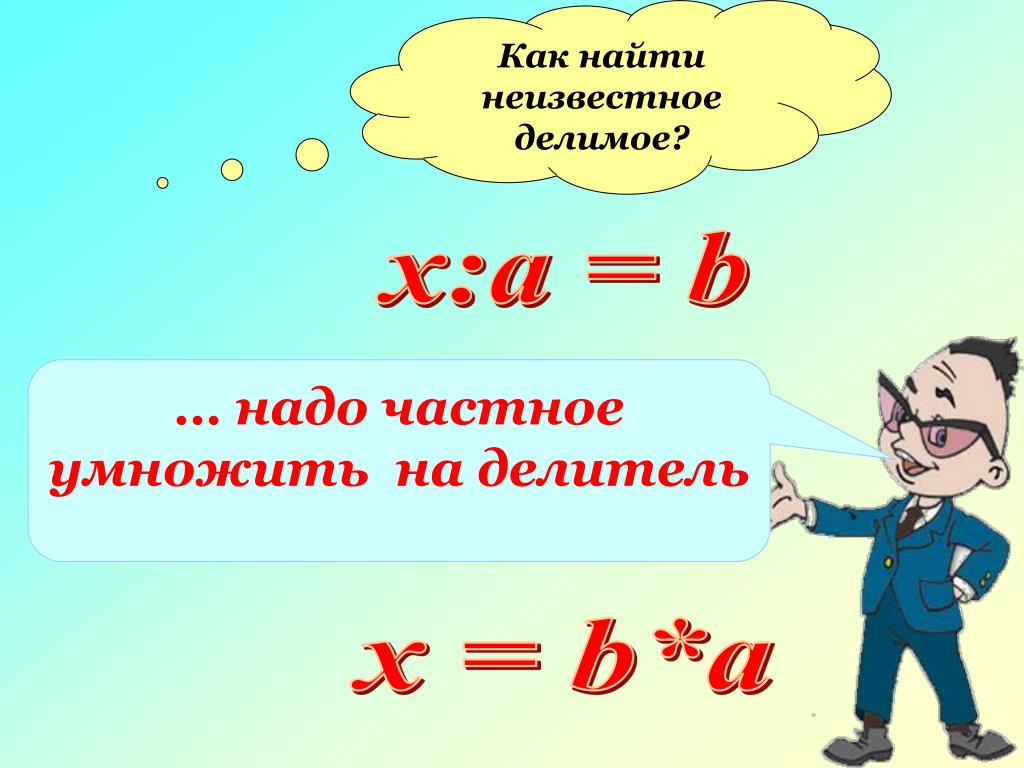 Как найти неизвестное делимое?

$x:a = b$

… надо частное умножить на делитель

$x = b*a$